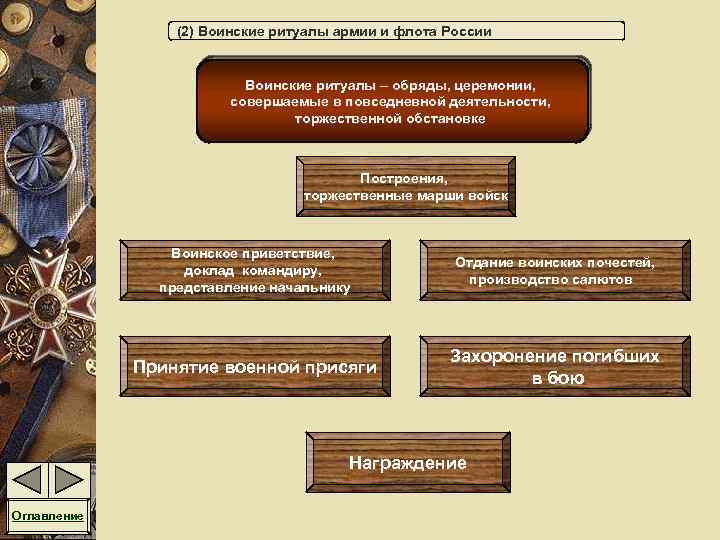 (2) Воинские ритуалы армии и флота России

Воинские ритуалы – обряды, церемонии, совершаемые в повседневной деятельности, торжественной обстановке

Построения, торжественные марши войск

Воинское приветствие, доклад командиру, представление начальнику

Отдание воинских почестей, производство салютов

Принятие военной присяги

Захоронение погибших в бою

Награждение

Оглавление